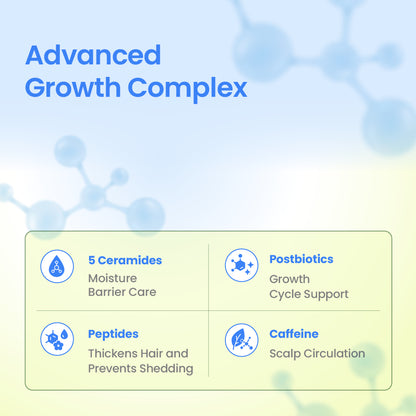 Advanced Growth Complex

5 Ceramides
Moisture Barrier Care

Postbiotics
Growth Cycle Support

Peptides
Thickens Hair and Prevents Shedding

Caffeine
Scalp Circulation